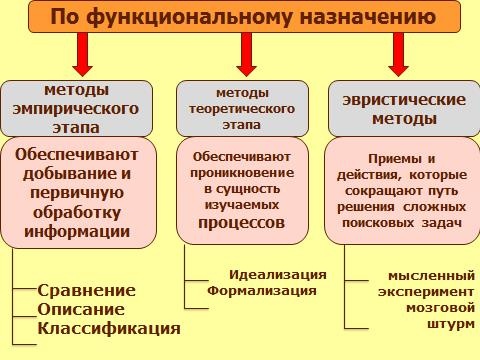 По функциональному назначению

методы эмпирического этапа

Обеспечивают добывание и первичную обработку информации

Сравнение
Описание
Классификация

методы теоретического этапа

Обеспечивают проникновение в сущность изучаемых процессов

Идеализация
Формализация

эвристические методы

Приемы и действия, которые сокращают путь решения сложных поисковых задач

мысленный эксперимент
мозговой штурм